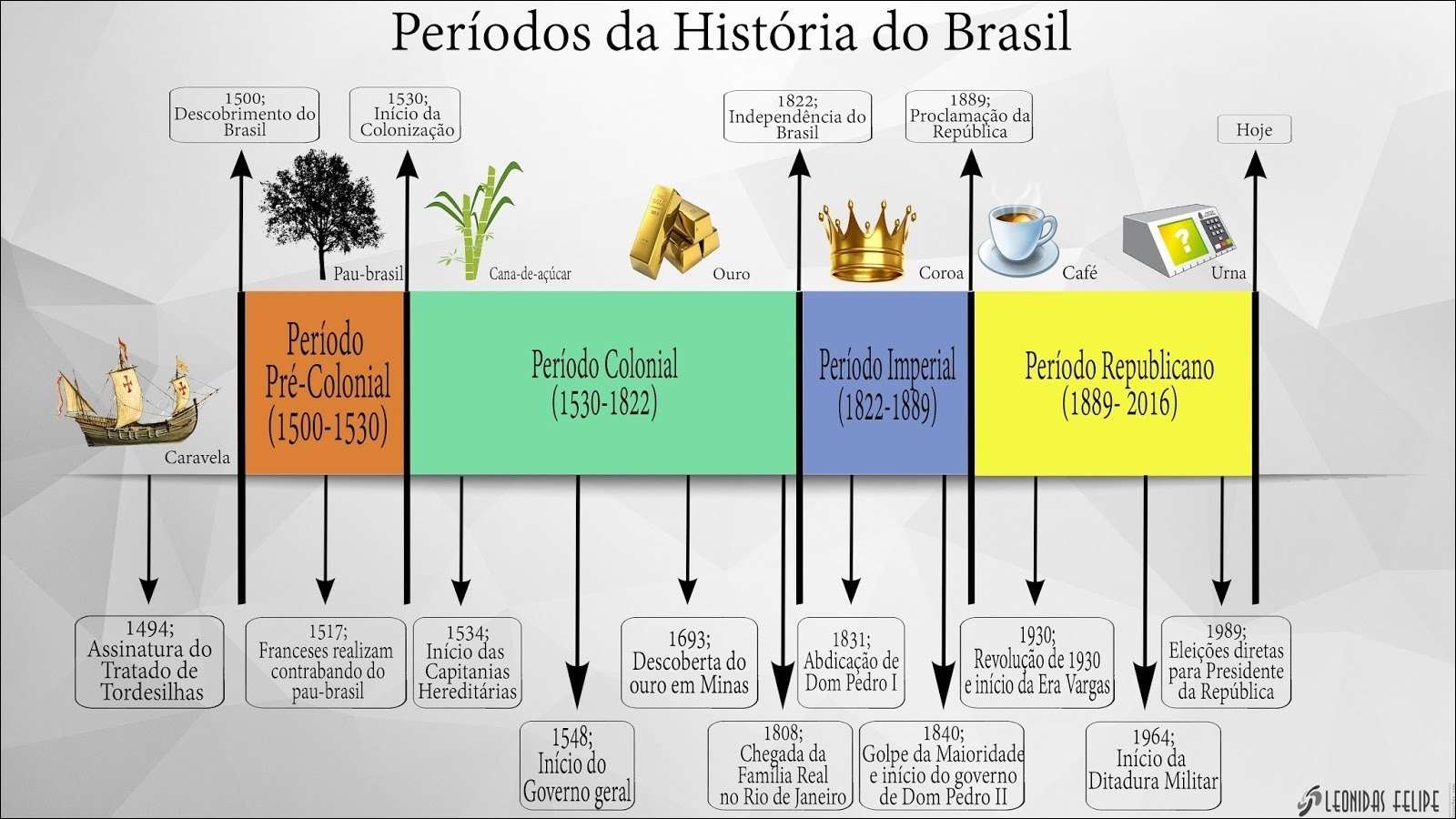 Períodos da História do Brasil

1500; Descobrimento do Brasil

1530; Início da Colonização

1822; Independência do Brasil

1889; Proclamação da República

Hoje

Pau-brasil

Cana-de-açúcar

Ouro

Coroa

Café

Urna

Caravela

Período Pré-Colonial (1500-1530)

Período Colonial (1530-1822)

Período Imperial (1822-1889)

Período Republicano (1889- 2016)

1494; Assinatura do Tratado de Tordesilhas

1517; Franceses realizam contrabando do pau-brasil

1534; Início das Capitanias Hereditárias

1693; Descoberta do ouro em Minas

1831; Abdicação de Dom Pedro I

1930; Revolução de 1930 e início da Era Vargas

1989; Eleições diretas para Presidente da República

1548; Início do Governo geral

1808; Chegada da Família Real no Rio de Janeiro

1840; Golpe da Maioridade e início do governo de Dom Pedro II

1964; Início da Ditadura Militar

LEONIDAS FELIPE